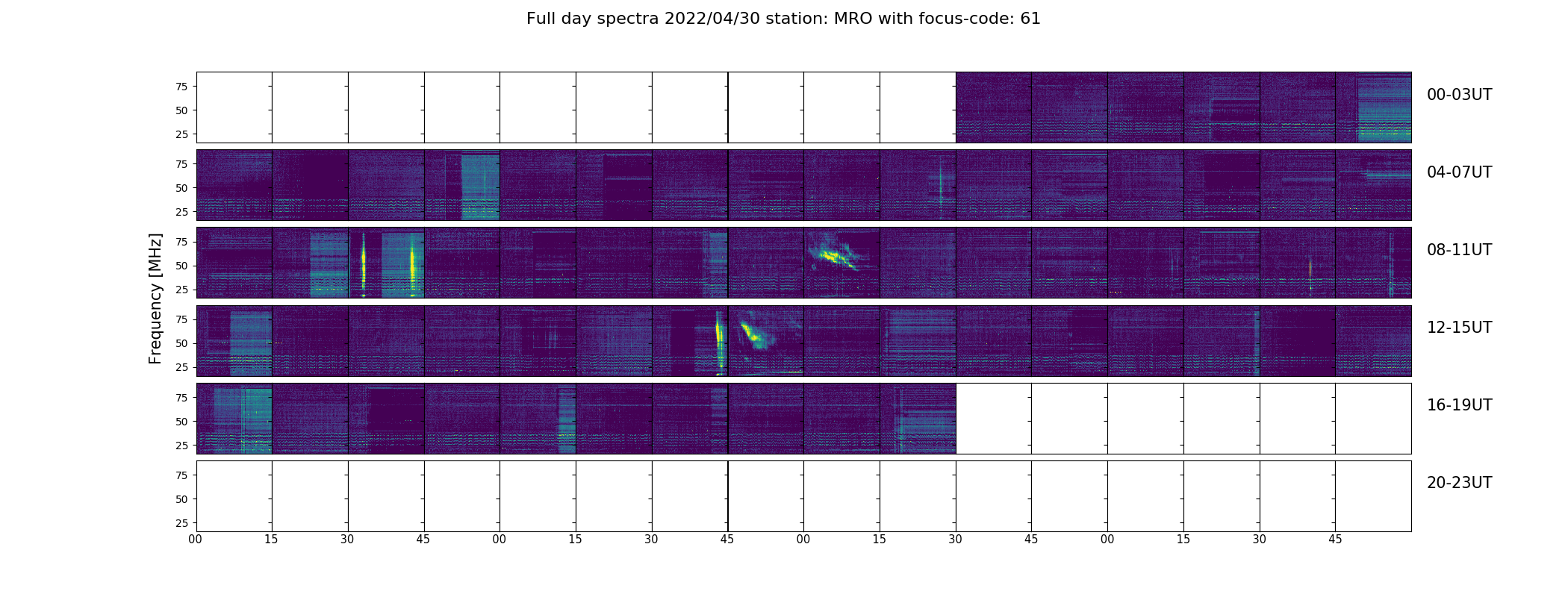 Full day spectra 2022/04/30 station: MRO with focus-code: 61

Frequency [MHz]

75
50
25

00-03UT

75
50
25

04-07UT

75
50
25

08-11UT

75
50
25

12-15UT

75
50
25

16-19UT

75
50
25

20-23UT

00 15 30 45 00 15 30 45 00 15 30 45 00 15 30 45